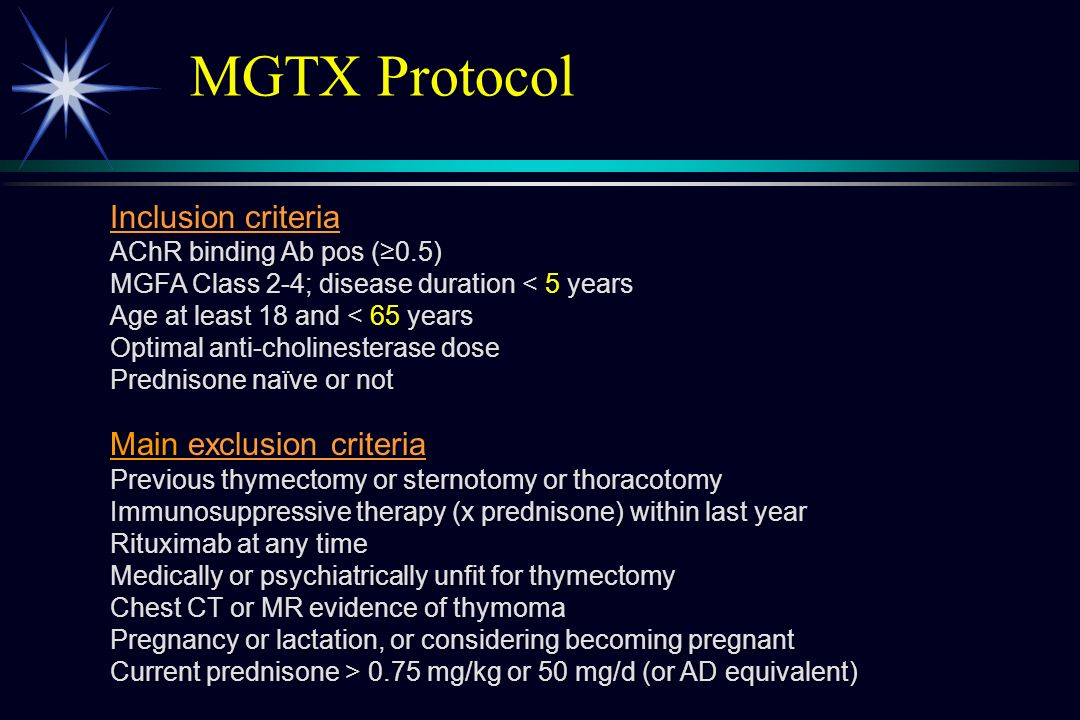 MGTX Protocol

Inclusion criteria
AChR binding Ab pos (≥0.5)
MGFA Class 2-4; disease duration < 5 years
Age at least 18 and < 65 years
Optimal anti-cholinesterase dose
Prednisone naïve or not

Main exclusion criteria
Previous thymectomy or sternotomy or thoracotomy
Immunosuppressive therapy (x prednisone) within last year
Rituximab at any time
Medically or psychiatrically unfit for thymectomy
Chest CT or MR evidence of thymoma
Pregnancy or lactation, or considering becoming pregnant
Current prednisone > 0.75 mg/kg or 50 mg/d (or AD equivalent)